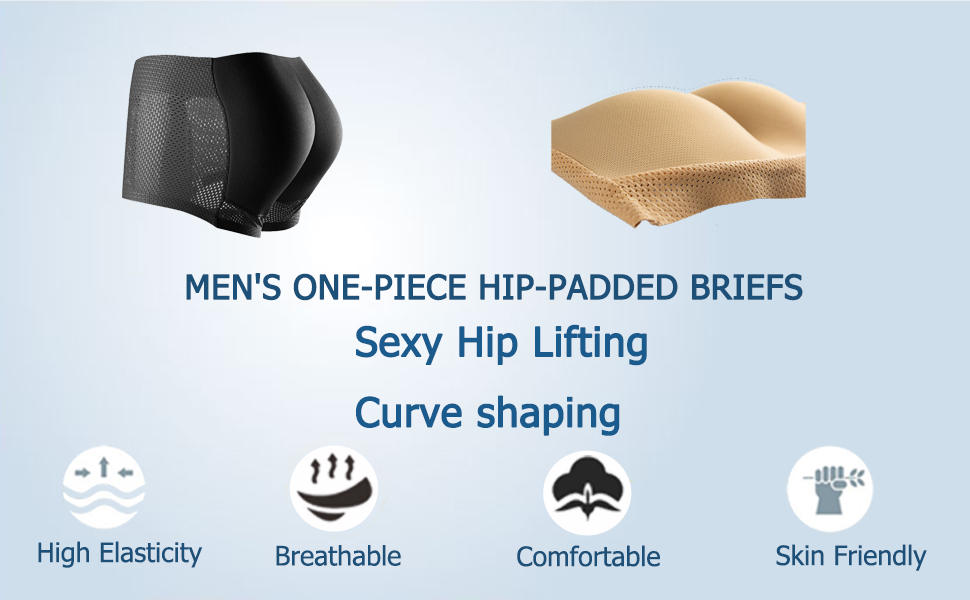 MEN'S ONE-PIECE HIP-PADDED BRIEFS
Sexy Hip Lifting
Curve shaping

High Elasticity
Breathable
Comfortable
Skin Friendly